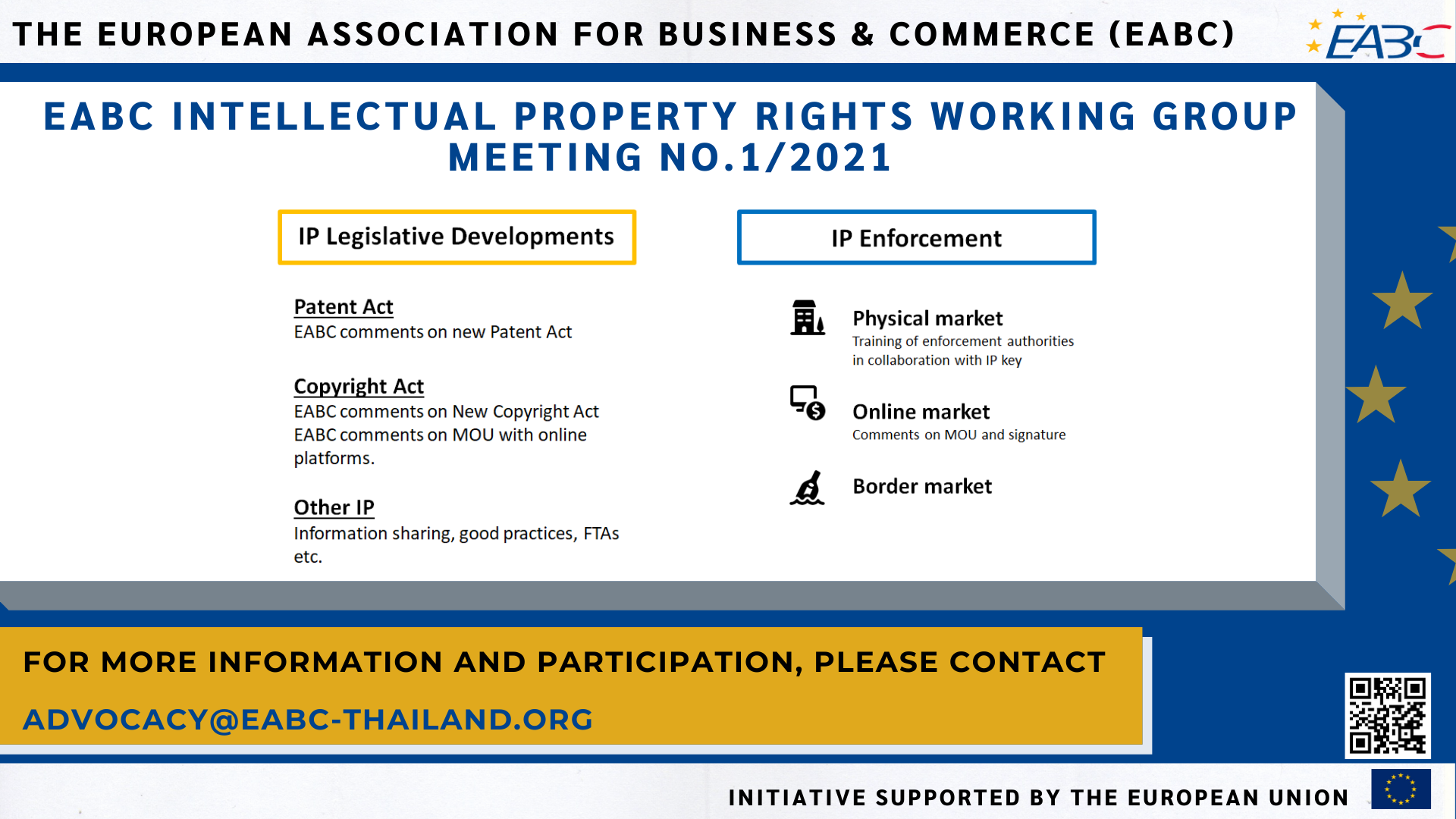 THE EUROPEAN ASSOCIATION FOR BUSINESS & COMMERCE (EABC)

EABC

EABC INTELLECTUAL PROPERTY RIGHTS WORKING GROUP MEETING NO.1/2021

IP Legislative Developments

Patent Act
EABC comments on new Patent Act

Copyright Act
EABC comments on New Copyright Act
EABC comments on MOU with online platforms.

Other IP
Information sharing, good practices, FTAs etc.

IP Enforcement

Physical market
Training of enforcement authorities in collaboration with IP key

Online market
Comments on MOU and signature

Border market

FOR MORE INFORMATION AND PARTICIPATION, PLEASE CONTACT

ADVOCACY@EABC-THAILAND.ORG

INITIATIVE SUPPORTED BY THE EUROPEAN UNION